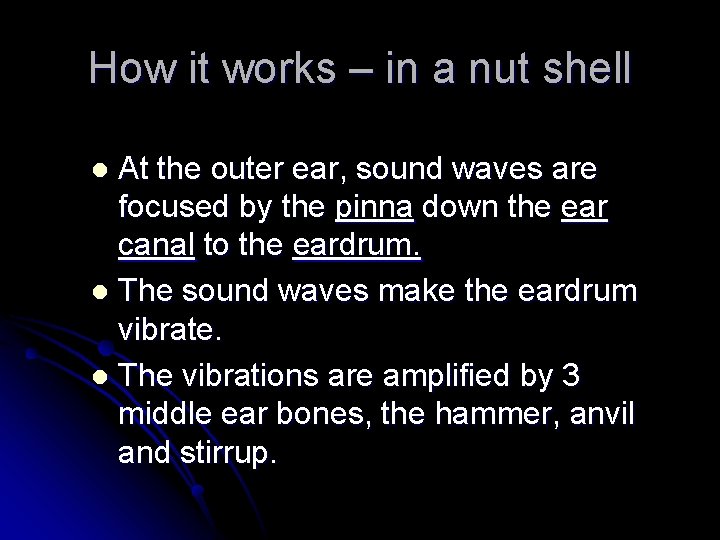 How it works – in a nut shell

- At the outer ear, sound waves are focused by the pinna down the ear canal to the eardrum.
- The sound waves make the eardrum vibrate.
- The vibrations are amplified by 3 middle ear bones, the hammer, anvil and stirrup.